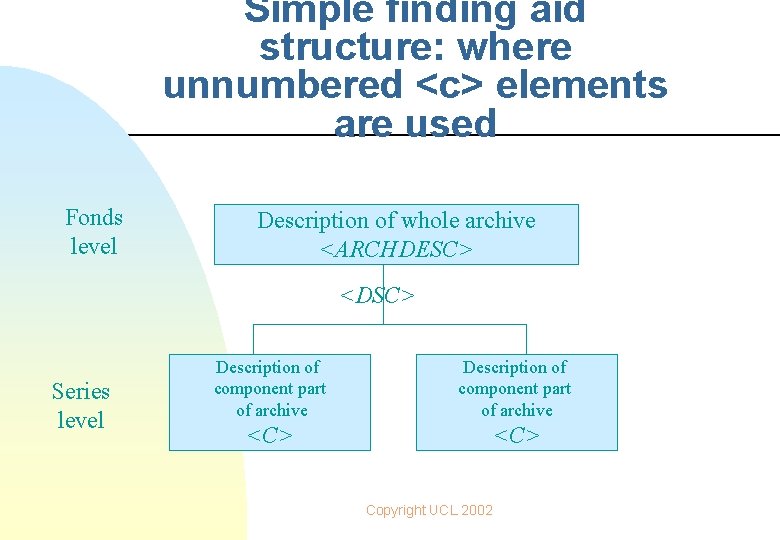 Simple finding aid structure: where unnumbered <c> elements are used

Fonds level

Description of whole archive <ARCHDESC>

<DSC>

Series level

Description of component part of archive <C>

Description of component part of archive <C>

Copyright UCL 2002